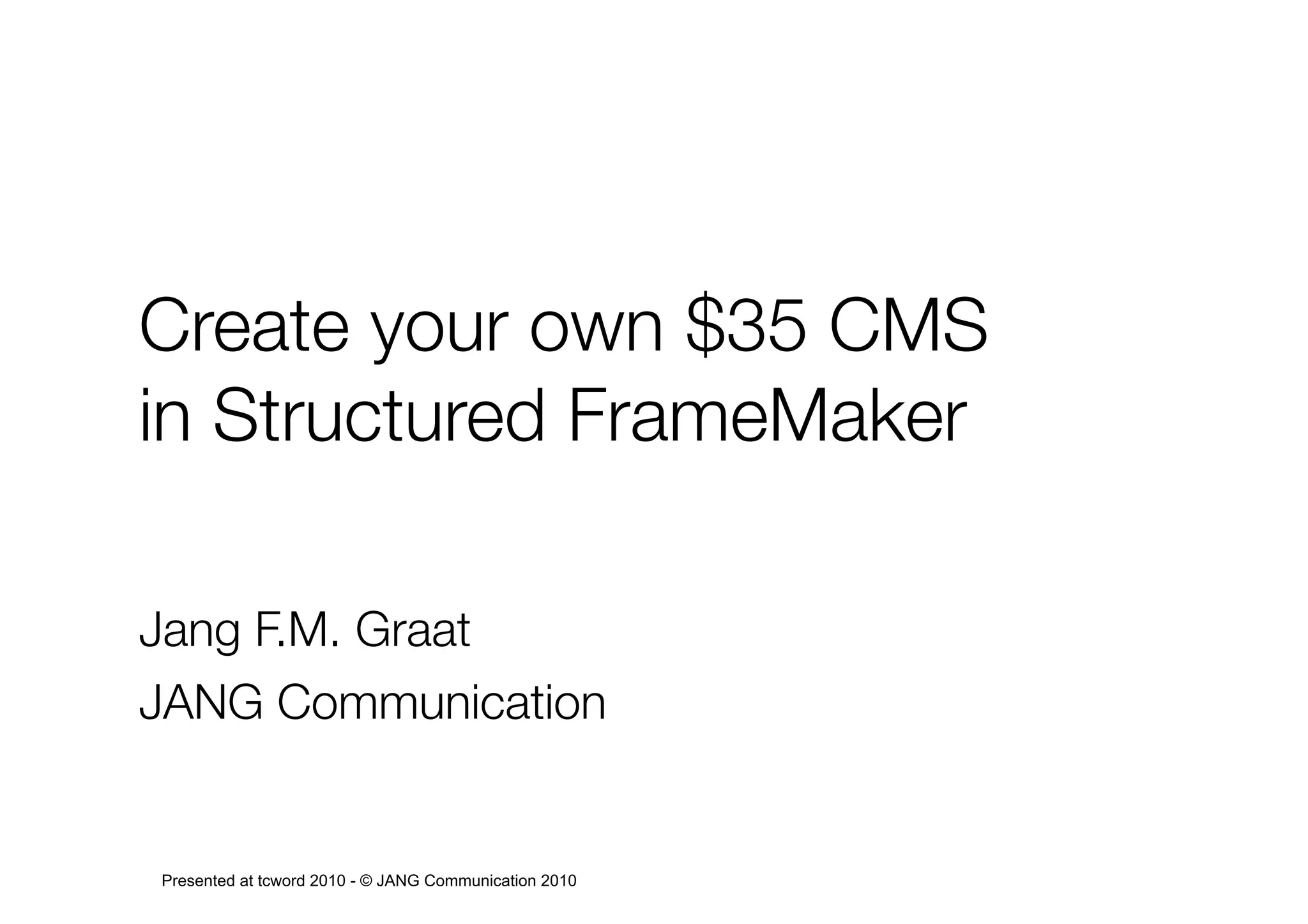 Create your own \$35 CMS in Structured FrameMaker

Jang F.M. Graat

JANG Communication

Presented at tcword 2010 - © JANG Communication 2010